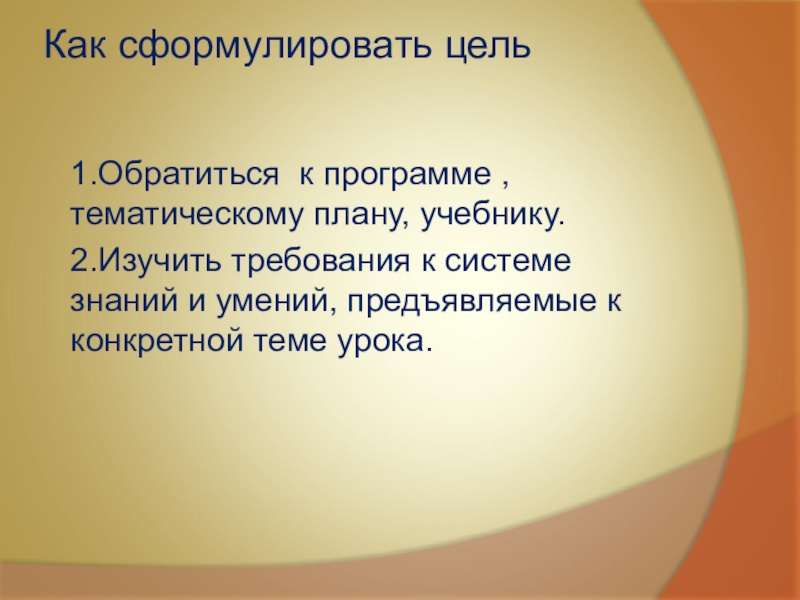 Как сформулировать цель

1.Обратиться к программе , тематическому плану, учебнику.

2.Изучить требования к системе знаний и умений, предъявляемые к конкретной теме урока.